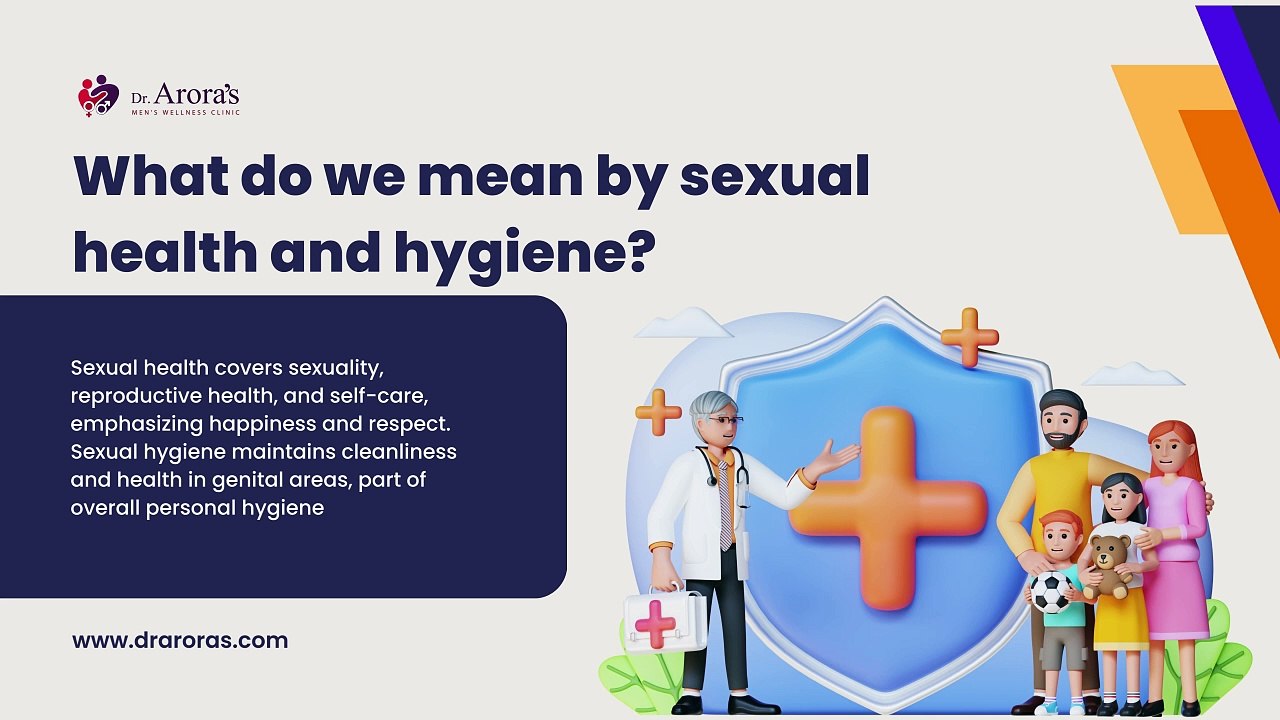 Dr. Arora's
MEN'S WELLNESS CLINIC

What do we mean by sexual health and hygiene?

Sexual health covers sexuality, reproductive health, and self-care, emphasizing happiness and respect. Sexual hygiene maintains cleanliness and health in genital areas, part of overall personal hygiene

www.draroras.com